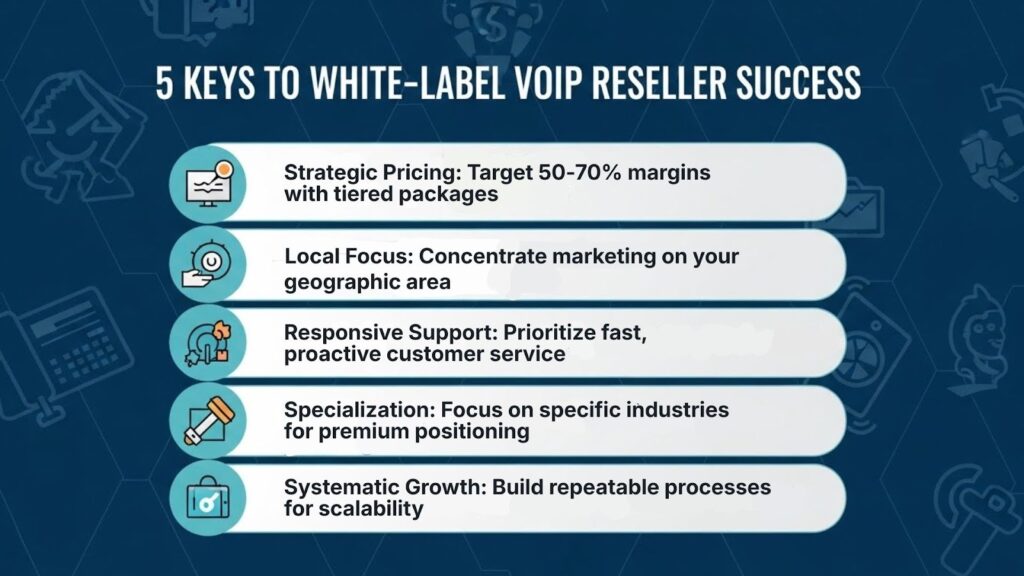 5 KEYS TO WHITE-LABEL VOIP RESELLER SUCCESS

Strategic Pricing: Target 50-70% margins with tiered packages

Local Focus: Concentrate marketing on your geographic area

Responsive Support: Prioritize fast, proactive customer service

Specialization: Focus on specific industries for premium positioning

Systematic Growth: Build repeatable processes for scalability